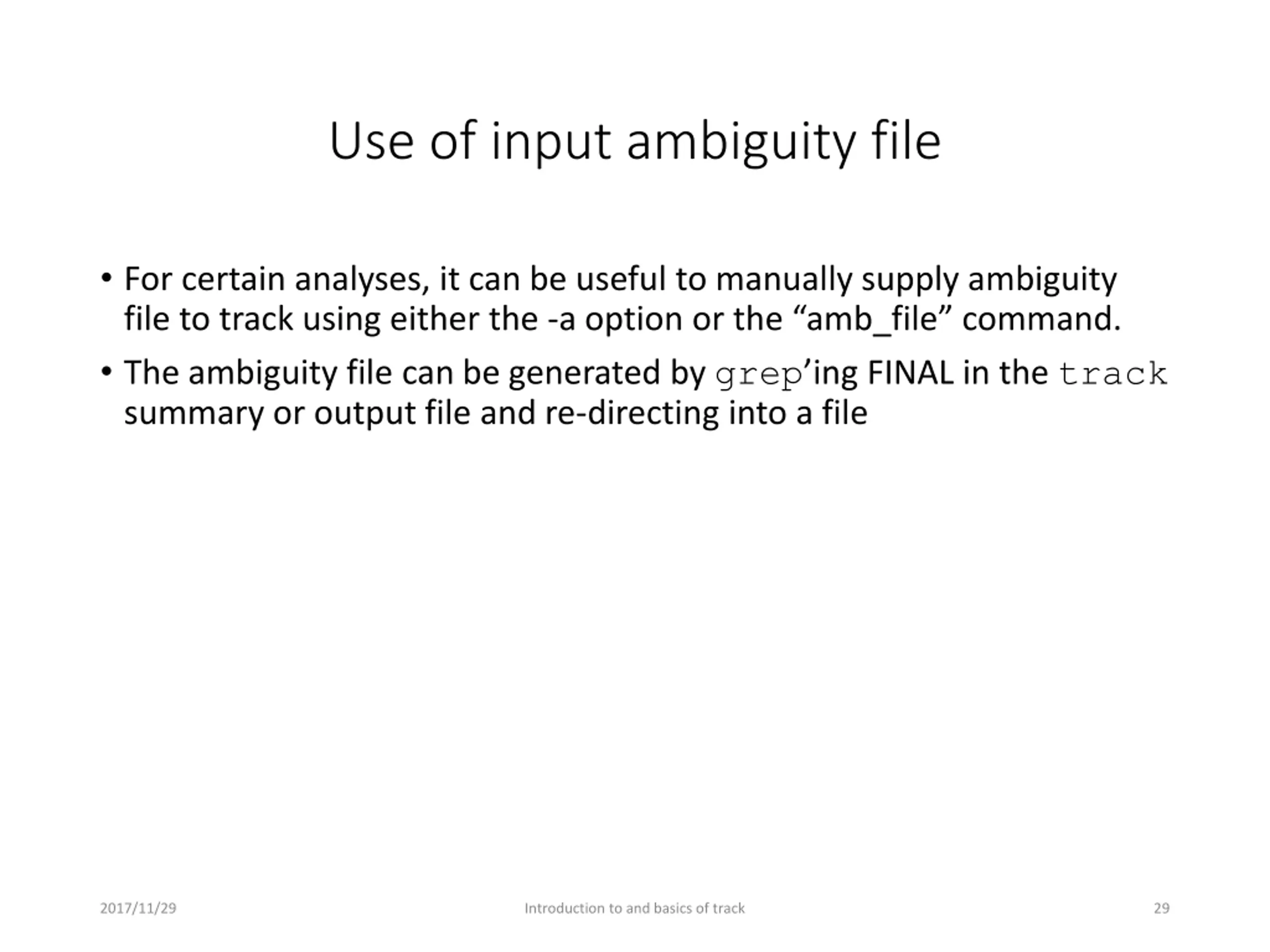 Use of input ambiguity file

• For certain analyses, it can be useful to manually supply ambiguity file to track using either the -a option or the “amb_file” command.

• The ambiguity file can be generated by grep’ing FINAL in the track summary or output file and re-directing into a file

2017/11/29

Introduction to and basics of track

29